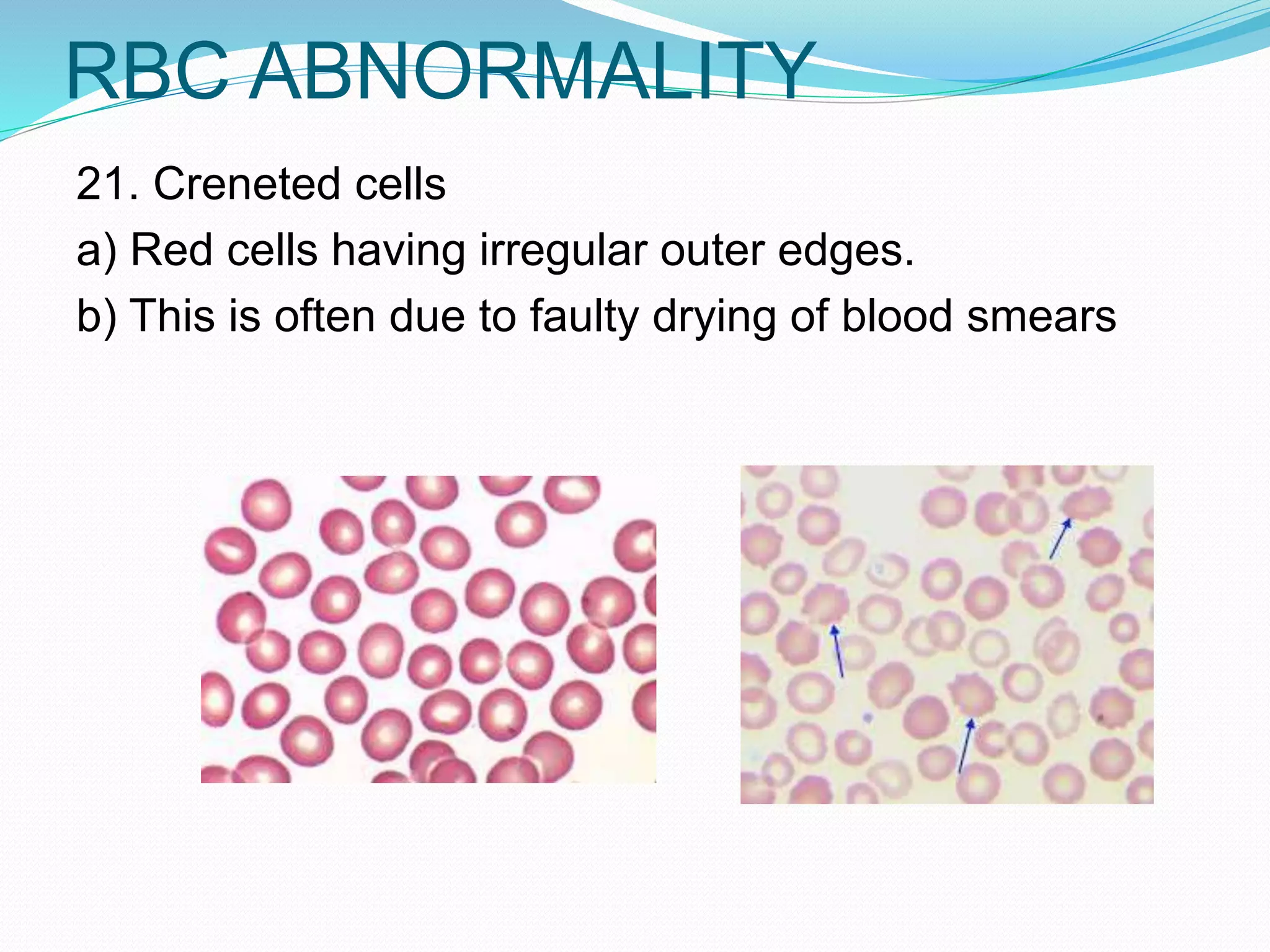 RBC ABNORMALITY

21. Creneted cells

a) Red cells having irregular outer edges.

b) This is often due to faulty drying of blood smears